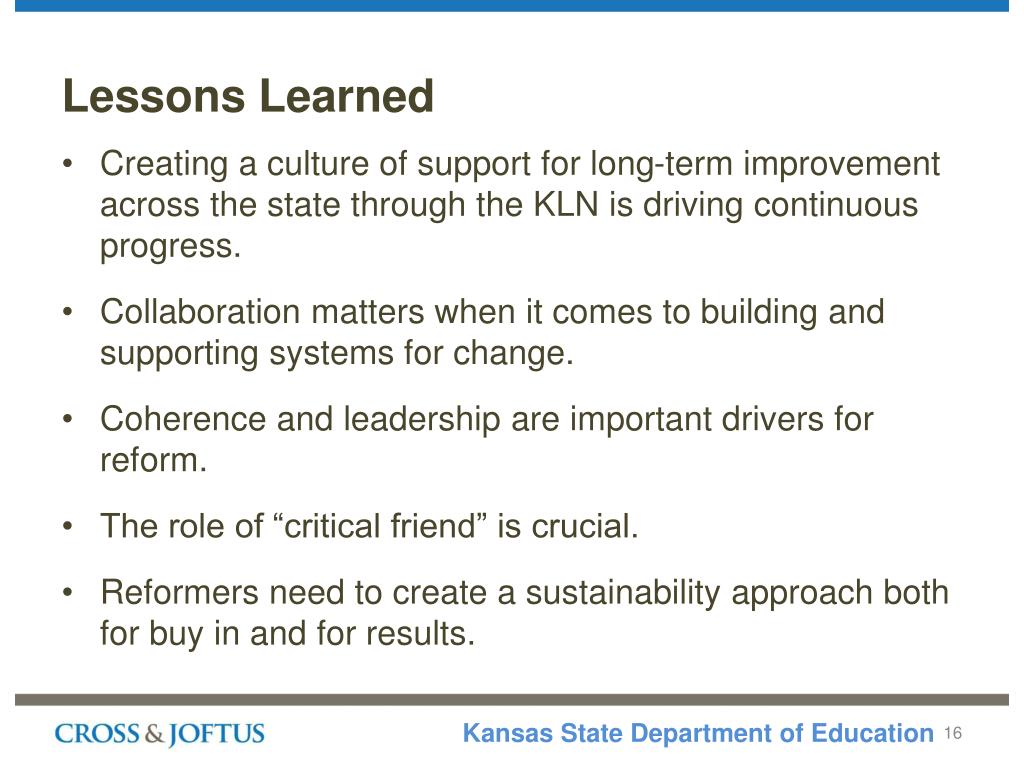 Lessons Learned

• Creating a culture of support for long-term improvement across the state through the KLN is driving continuous progress.

• Collaboration matters when it comes to building and supporting systems for change.

• Coherence and leadership are important drivers for reform.

• The role of “critical friend” is crucial.

• Reformers need to create a sustainability approach both for buy in and for results.

CROSS & JOFTUS

Kansas State Department of Education 16